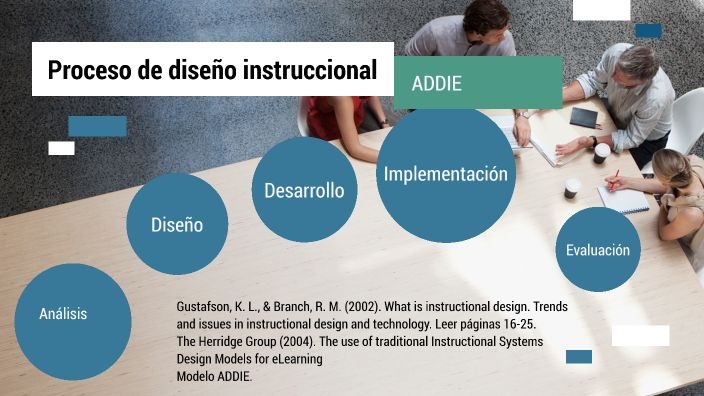 Proceso de diseño instruccional

ADDIE

Análisis

Diseño

Desarrollo

Implementación

Evaluación

Gustafson, K. L., & Branch, R. M. (2002). What is instructional design. Trends and issues in instructional design and technology. Leer páginas 16-25.
The Herridge Group (2004). The use of traditional Instructional Systems Design Models for eLearning
Modelo ADDIE.